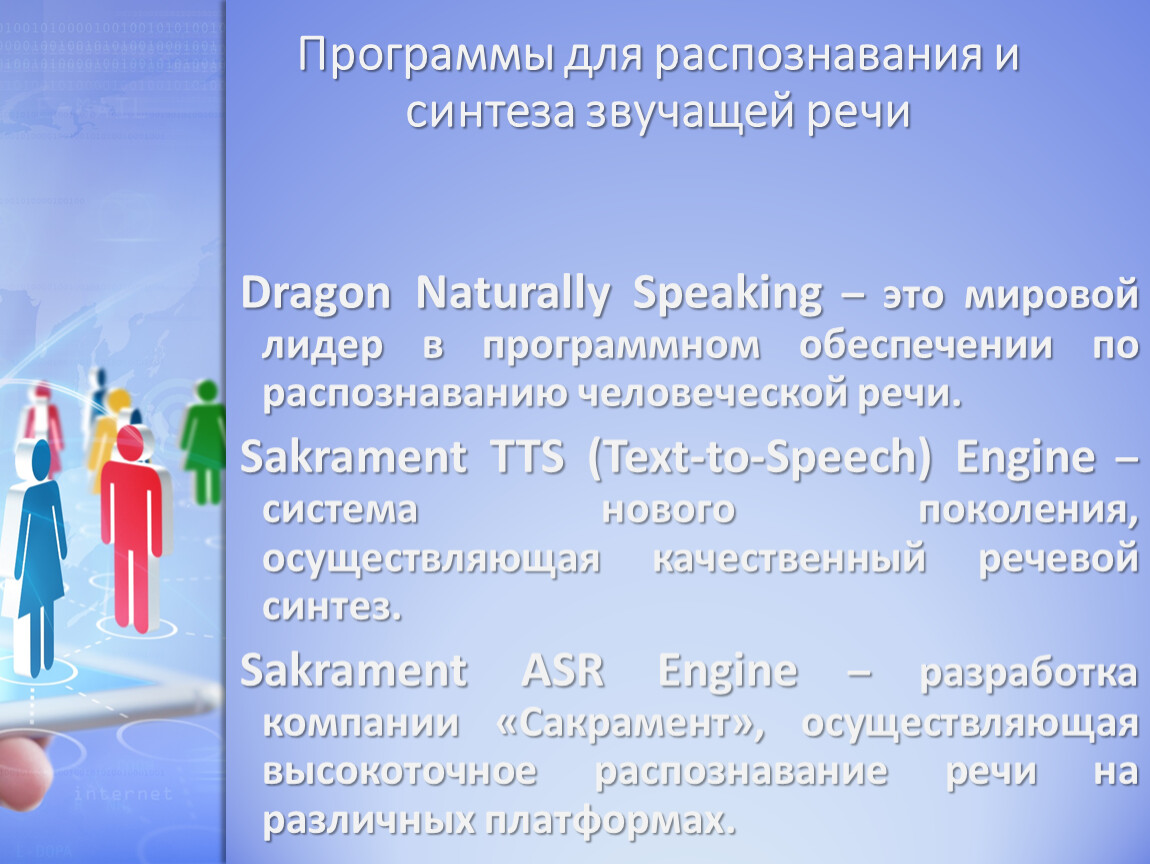 Программы для распознавания и синтеза звучащей речи

Dragon Naturally Speaking – это мировой лидер в программном обеспечении по распознаванию человеческой речи.

Sakrament TTS (Text-to-Speech) Engine – система нового поколения, осуществляющая качественный речевой синтез.

Sakrament ASR Engine – разработка компании «Сакрамент», осуществляющая высокоточное распознавание речи на различных платформах.

internet